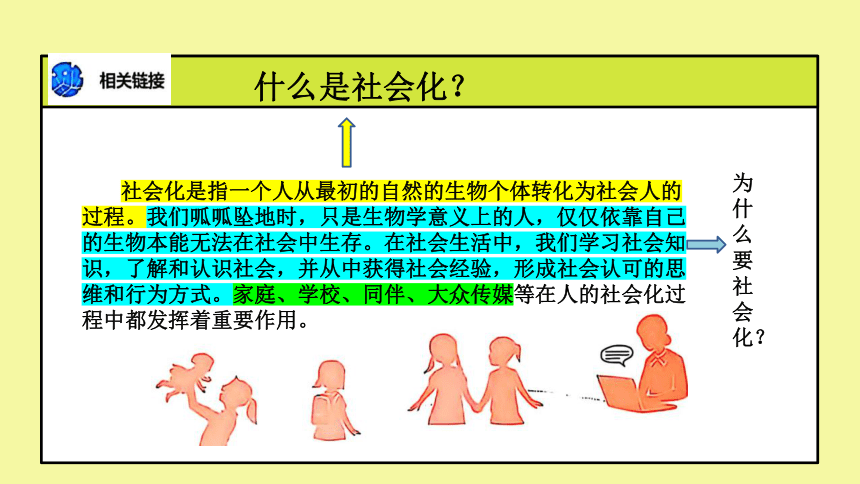 相关链接

什么是社会化？

社会化是指一个人从最初的自然的生物个体转化为社会人的过程。我们呱呱坠地时，只是生物学意义上的人，仅仅依靠自己的生物本能无法在社会中生存。在社会生活中，我们学习社会知识，了解和认识社会，并从中获得社会经验，形成社会认可的思维和行为方式。家庭、学校、同伴、大众传媒等在人的社会化过程中都发挥着重要作用。

为什么要社会化？